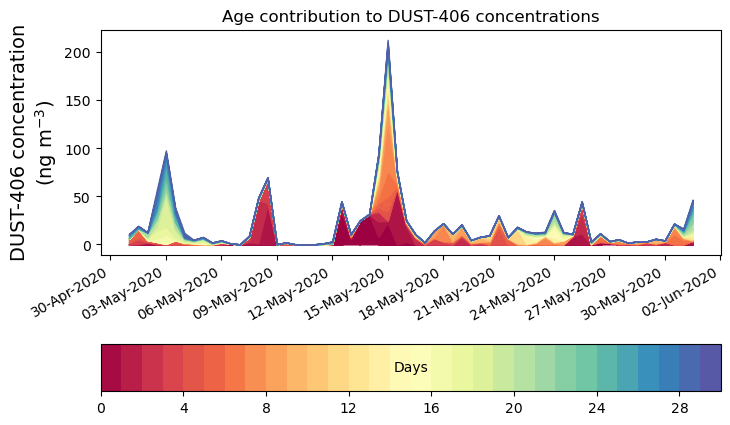 Age contribution to DUST-406 concentrations

DUST-406 concentration
(ng m$^{-3}$)

200
150
100
50
0

30-Apr-2020
03-May-2020
06-May-2020
09-May-2020
12-May-2020
15-May-2020
18-May-2020
21-May-2020
24-May-2020
27-May-2020
30-May-2020
02-Jun-2020

Days

0
4
8
12
16
20
24
28